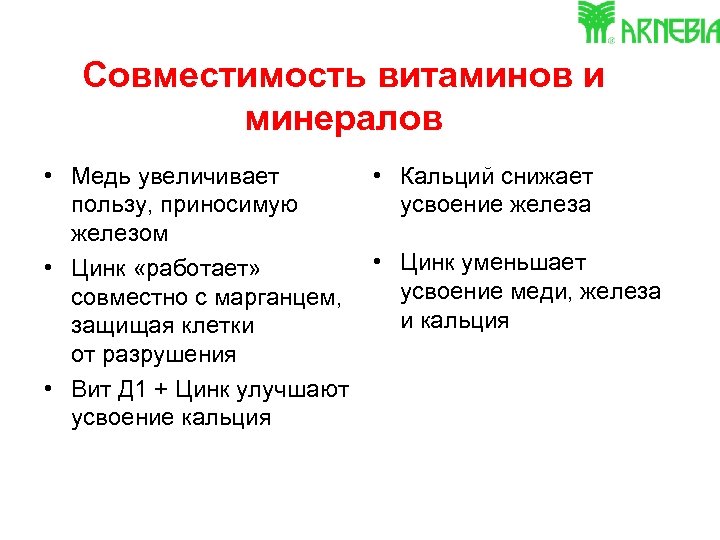 ARNEBIA

Совместимость витаминов и минералов

• Медь увеличивает пользу, приносимую железом
• Цинк «работает» совместно с марганцем, защищая клетки от разрушения
• Вит Д1 + Цинк улучшают усвоение кальция

• Кальций снижает усвоение железа
• Цинк уменьшает усвоение меди, железа и кальция